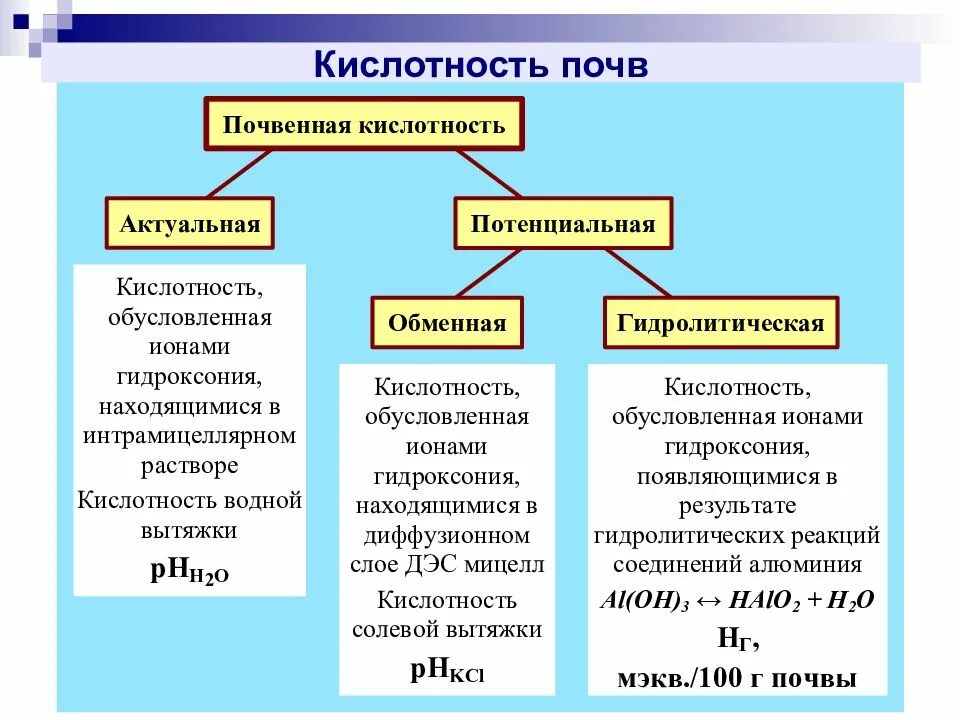 Кислотность почв

Почвенная кислотность

Актуальная

Потенциальная

Обменная

Гидролитическая

Кислотность, обусловленная ионами гидроксония, находящимися в интрамицеллярном растворе

Кислотность водной вытяжки

$pH_{H_2O}$

Кислотность, обусловленная ионами гидроксония, находящимися в диффузионном слое ДЭС мицелл

Кислотность солевой вытяжки

$pH_{KCl}$

Кислотность, обусловленная ионами гидроксония, появляющимися в результате гидролитических реакций соединений алюминия

$Al(OH)_3 \leftrightarrow HAlO_2 + H_2O$

$H_Г$,

мэкв./100 г почвы